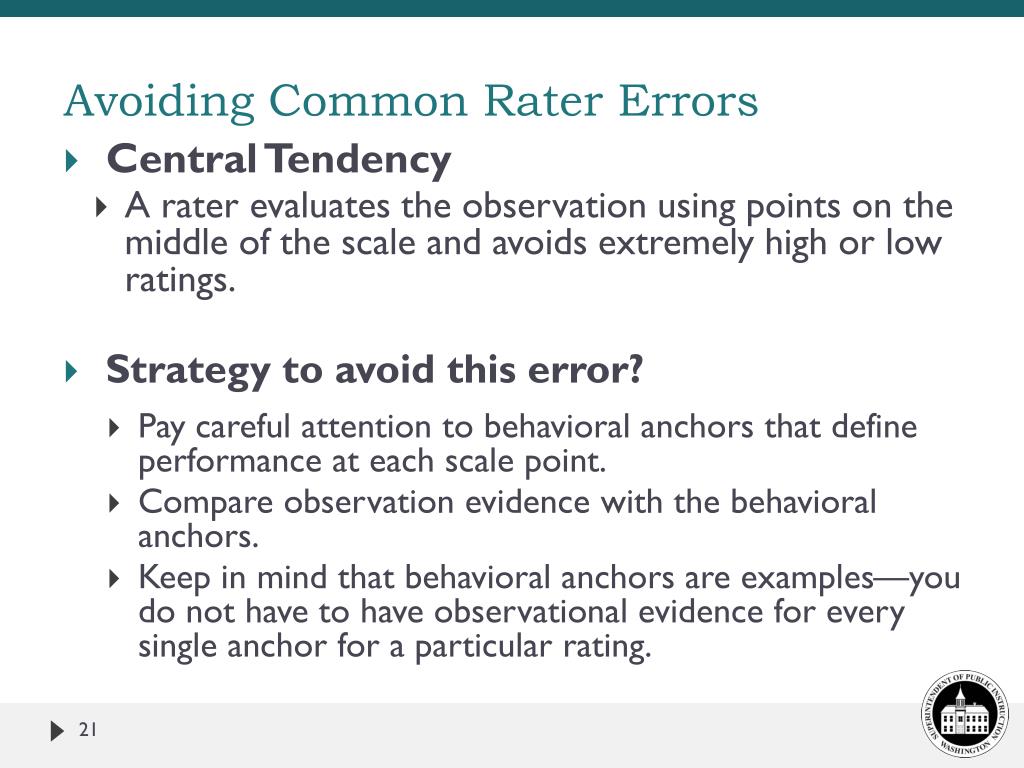 Avoiding Common Rater Errors

Central Tendency

A rater evaluates the observation using points on the middle of the scale and avoids extremely high or low ratings.

Strategy to avoid this error?

Pay careful attention to behavioral anchors that define performance at each scale point.

Compare observation evidence with the behavioral anchors.

Keep in mind that behavioral anchors are examples—you do not have to have observational evidence for every single anchor for a particular rating.

21

SUPERINTENDENT OF PUBLIC INSTRUCTION WASHINGTON